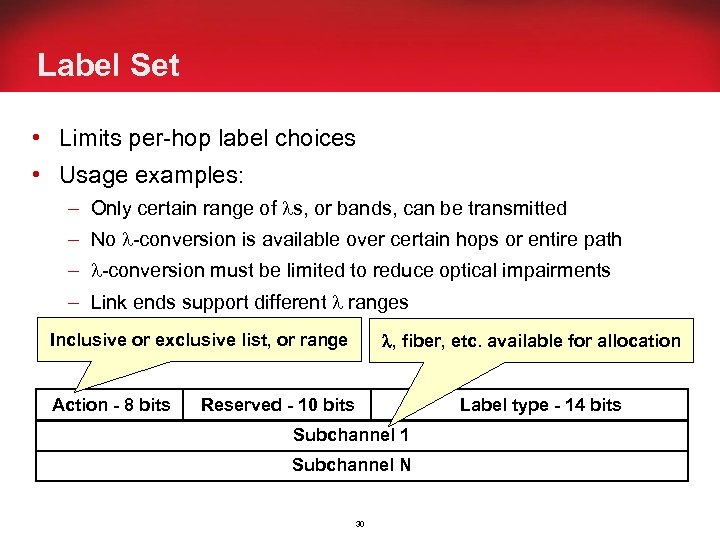 Label Set

• Limits per-hop label choices
• Usage examples:
– Only certain range of $\lambda$s, or bands, can be transmitted
– No $\lambda$-conversion is available over certain hops or entire path
– $\lambda$-conversion must be limited to reduce optical impairments
– Link ends support different $\lambda$ ranges

Inclusive or exclusive list, or range

$\lambda$, fiber, etc. available for allocation

| Action - 8 bits | Reserved - 10 bits | Label type - 14 bits |
|---|---|---|
| Subchannel 1 | | |
| Subchannel N | | |

30